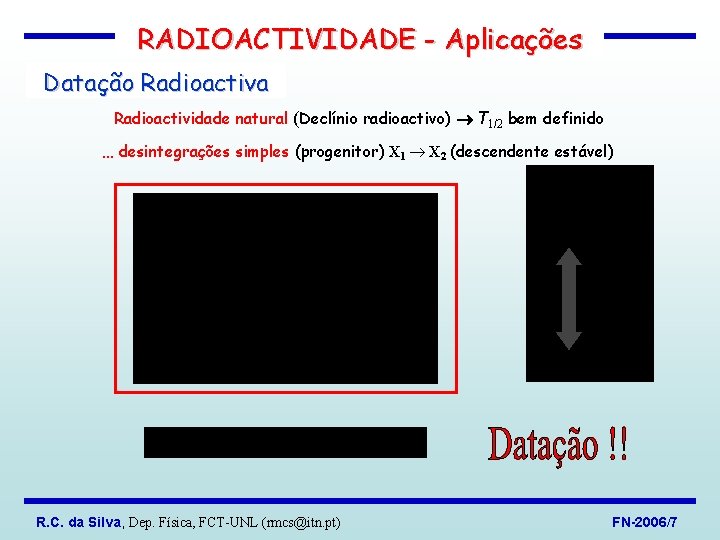 RADIOACTIVIDADE - Aplicações

Datação Radioactiva

Radioactividade natural (Declínio radioactivo) → $T_{1/2}$ bem definido

... desintegrações simples (progenitor) $X_1 \rightarrow X_2$ (descendente estável)

Datação !!

R.C. da Silva, Dep. Física, FCT-UNL (rmcs@itn.pt)

FN-2006/7